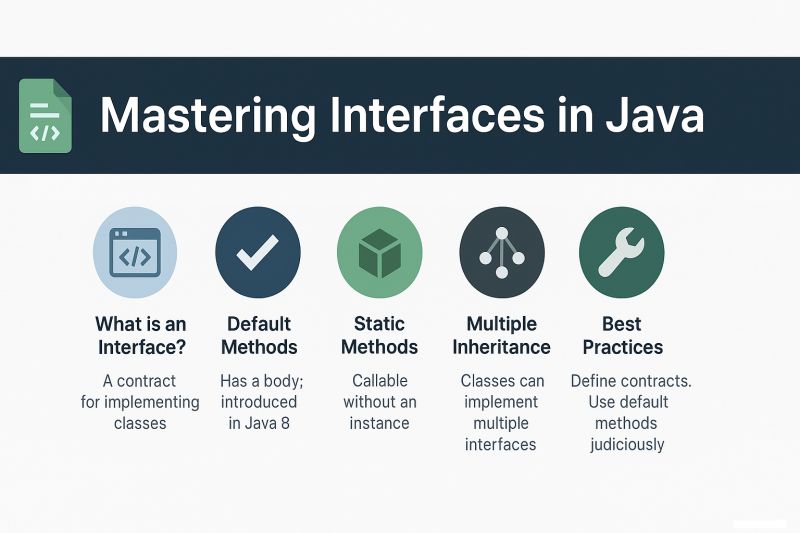 Mastering Interfaces in Java

What is an Interface?
A contract for implementing classes

Default Methods
Has a body; introduced in Java 8

Static Methods
Callable without an instance

Multiple Inheritance
Classes can implement multiple interfaces

Best Practices
Define contracts. Use default methods judiciously